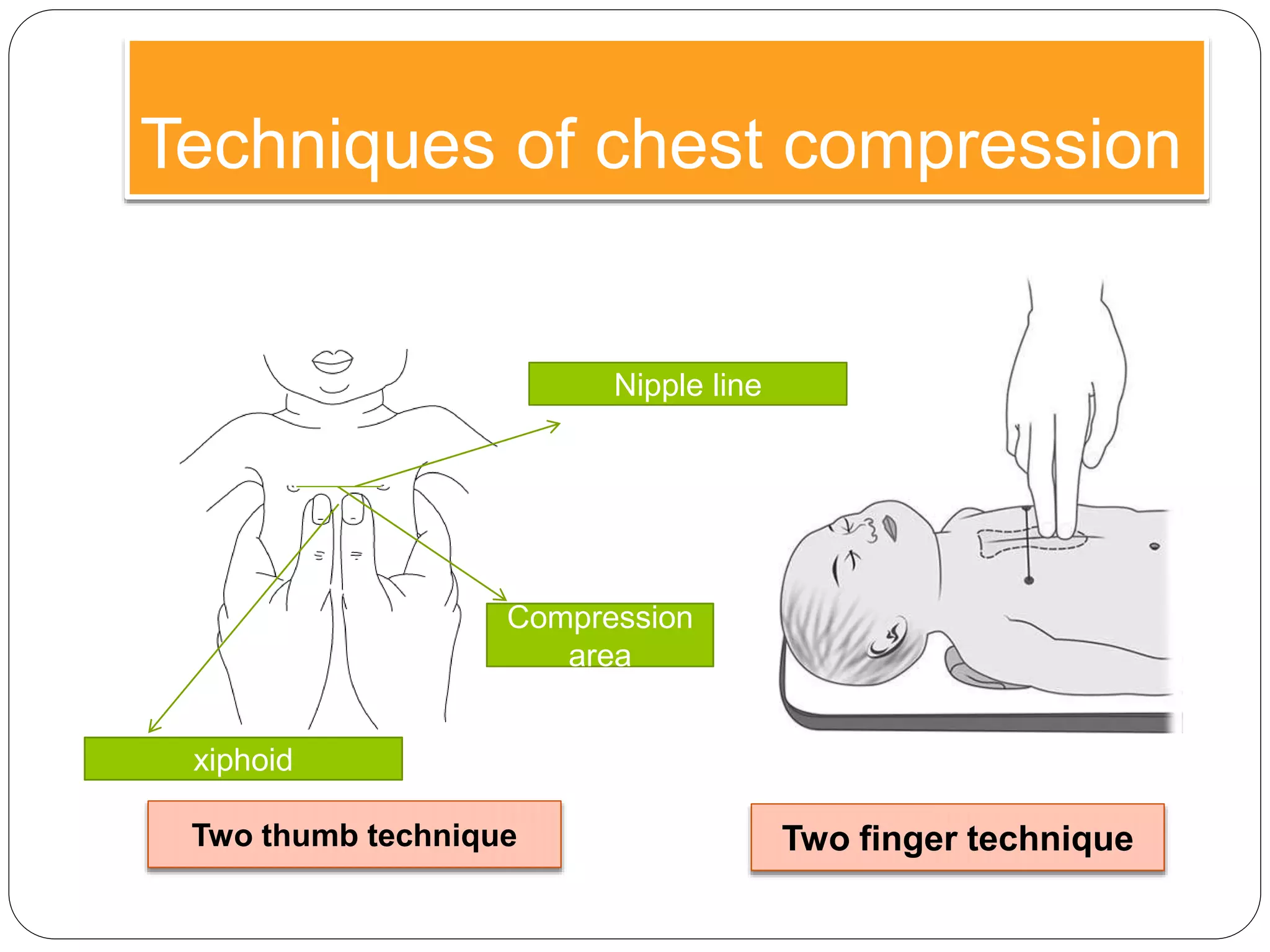 Techniques of chest compression

Nipple line

Compression area

xiphoid

Two thumb technique

Two finger technique